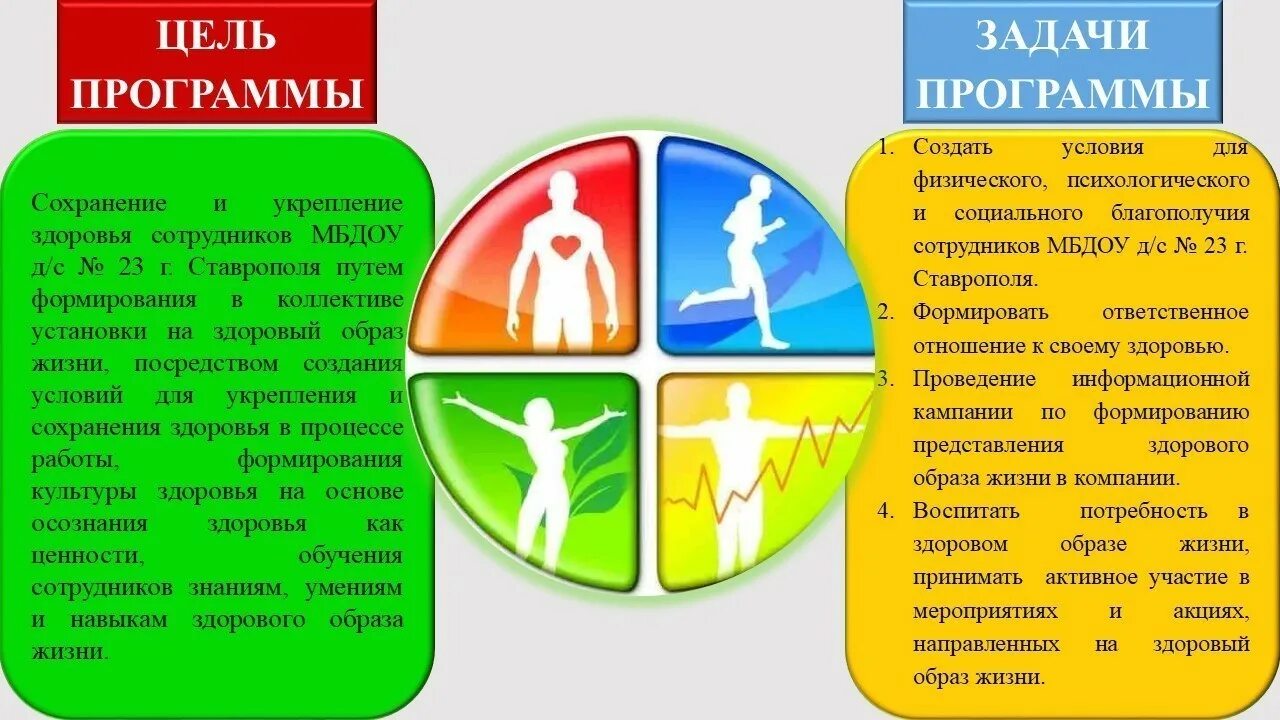 ЦЕЛЬ ПРОГРАММЫ

Сохранение и укрепление здоровья сотрудников МБДОУ д/с № 23 г. Ставрополя путем формирования в коллективе установки на здоровый образ жизни, посредством создания условий для укрепления и сохранения здоровья в процессе работы, формирования культуры здоровья на основе осознания здоровья как ценности, обучения сотрудников знаниям, умениям и навыкам здорового образа жизни.

ЗАДАЧИ ПРОГРАММЫ

1. Создать условия для физического, психологического и социального благополучия сотрудников МБДОУ д/с № 23 г. Ставрополя.
2. Формировать ответственное отношение к своему здоровью.
3. Проведение информационной кампании по формированию представления здорового образа жизни в компании.
4. Воспитать потребность в здоровом образе жизни, принимать активное участие в мероприятиях и акциях, направленных на здоровый образ жизни.